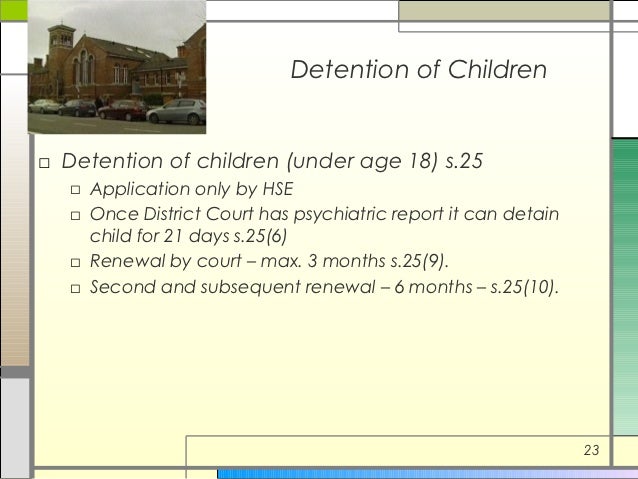 Detention of Children

□ Detention of children (under age 18) s.25
□ Application only by HSE
□ Once District Court has psychiatric report it can detain child for 21 days s.25(6)
□ Renewal by court – max. 3 months s.25(9).
□ Second and subsequent renewal – 6 months – s.25(10).

23